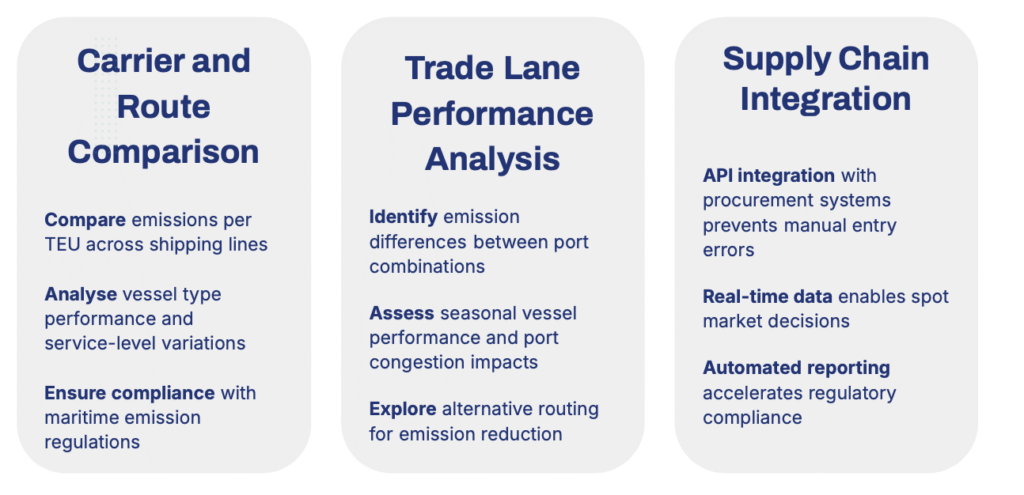 Carrier and Route Comparison

Compare emissions per TEU across shipping lines

Analyse vessel type performance and service-level variations

Ensure compliance with maritime emission regulations

Trade Lane Performance Analysis

Identify emission differences between port combinations

Assess seasonal vessel performance and port congestion impacts

Explore alternative routing for emission reduction

Supply Chain Integration

API integration with procurement systems prevents manual entry errors

Real-time data enables spot market decisions

Automated reporting accelerates regulatory compliance